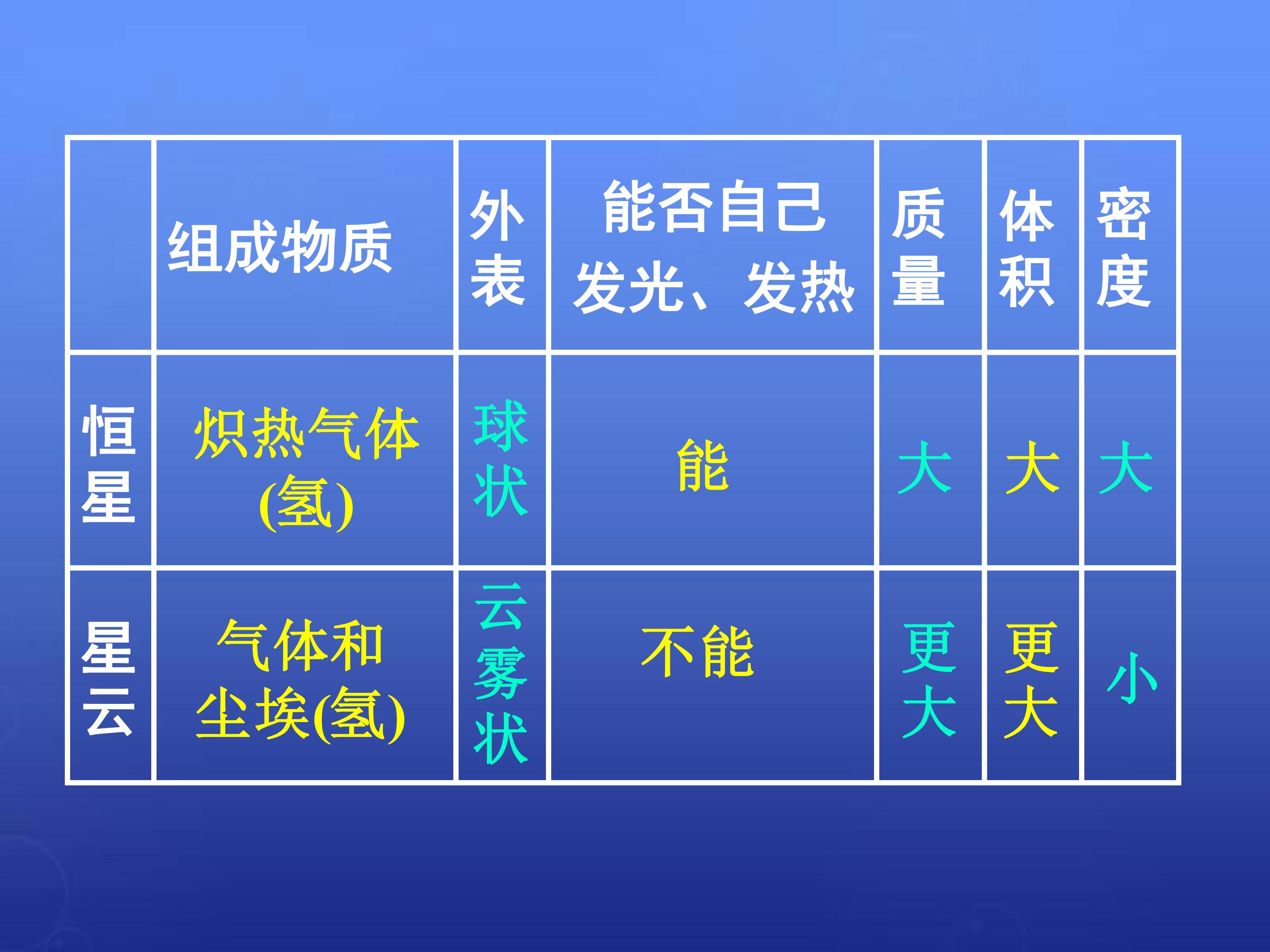 |  | 组成物质 | 外表 | 能否自己发光、发热 | 质量 | 体积 | 密度 |
|---|---|---|---|---|---|---|
| 恒星 | 炽热气体(氢) | 球状 | 能 | 大 | 大 | 大 |
| 星云 | 气体和尘埃(氢) | 云雾状 | 不能 | 更大 | 更大 | 小 |